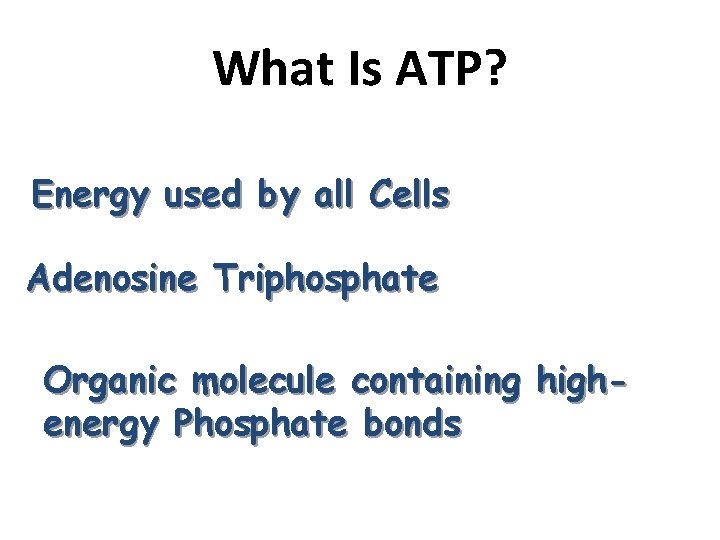 What Is ATP?

Energy used by all Cells

Adenosine Triphosphate

Organic molecule containing high-energy Phosphate bonds